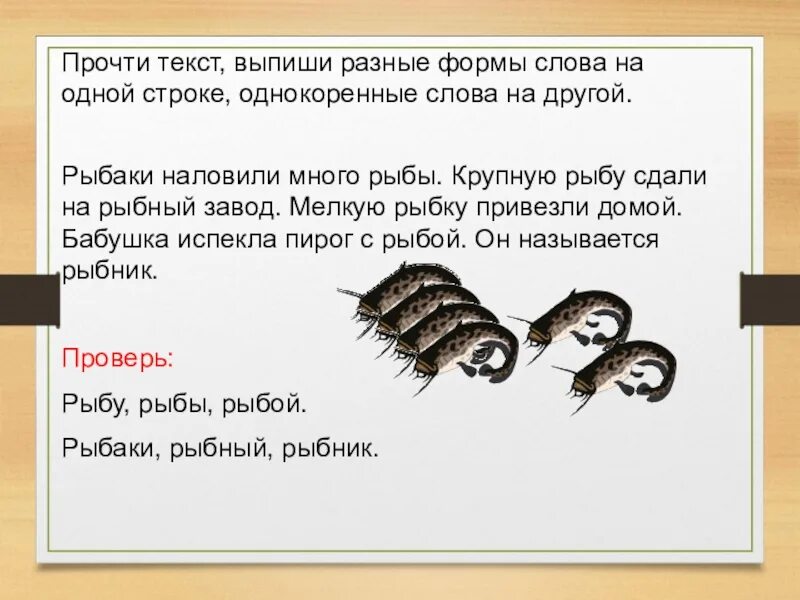 Прочти текст, выпиши разные формы слова на одной строке, однокоренные слова на другой.

Рыбаки наловили много рыбы. Крупную рыбу сдали на рыбный завод. Мелкую рыбку привезли домой. Бабушка испекла пирог с рыбой. Он называется рыбник.

Проверь:

Рыбу, рыбы, рыбой.

Рыбаки, рыбный, рыбник.